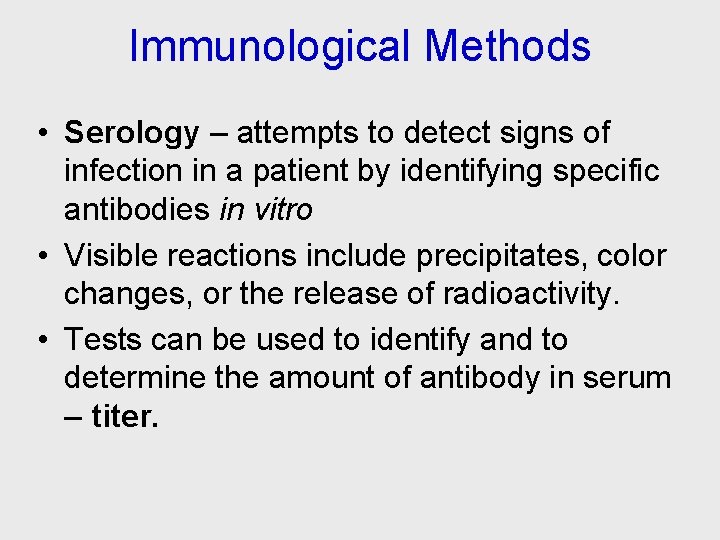 Immunological Methods

• Serology – attempts to detect signs of infection in a patient by identifying specific antibodies in vitro

• Visible reactions include precipitates, color changes, or the release of radioactivity.

• Tests can be used to identify and to determine the amount of antibody in serum – titer.